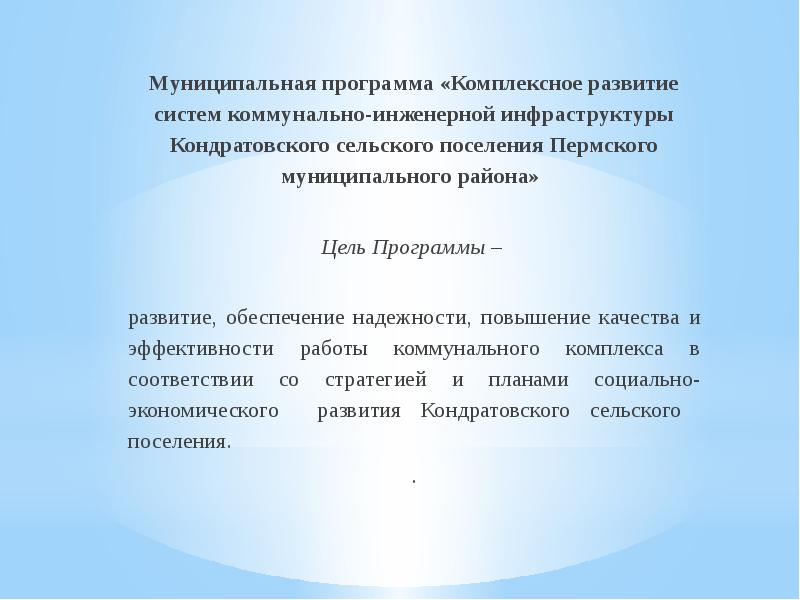 Муниципальная программа «Комплексное развитие систем коммунально-инженерной инфраструктуры Кондратовского сельского поселения Пермского муниципального района»

Цель Программы –

развитие, обеспечение надежности, повышение качества и эффективности работы коммунального комплекса в соответствии со стратегией и планами социально-экономического развития Кондратовского сельского поселения.

.